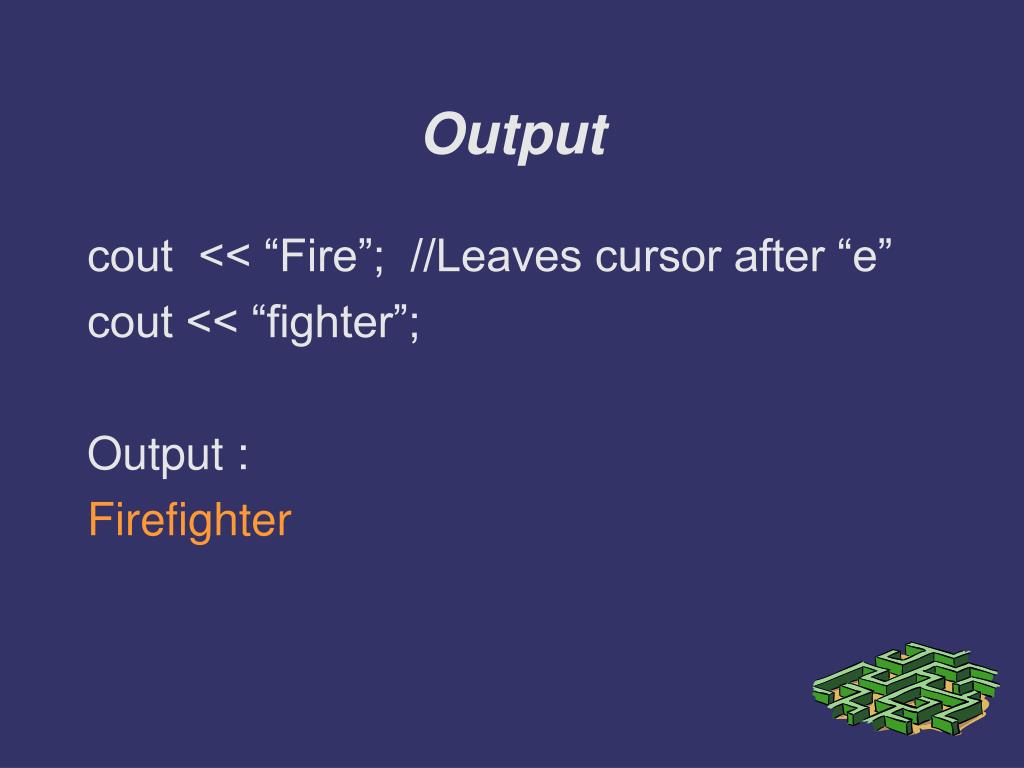 Output

cout << “Fire”; //Leaves cursor after “e”
cout << “fighter”;

Output :
Firefighter